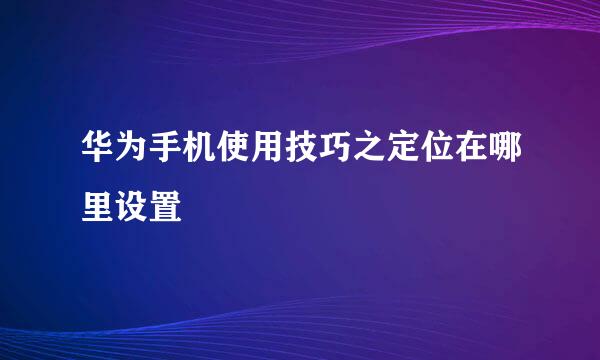 华为手机使用技巧之定位在哪里设置